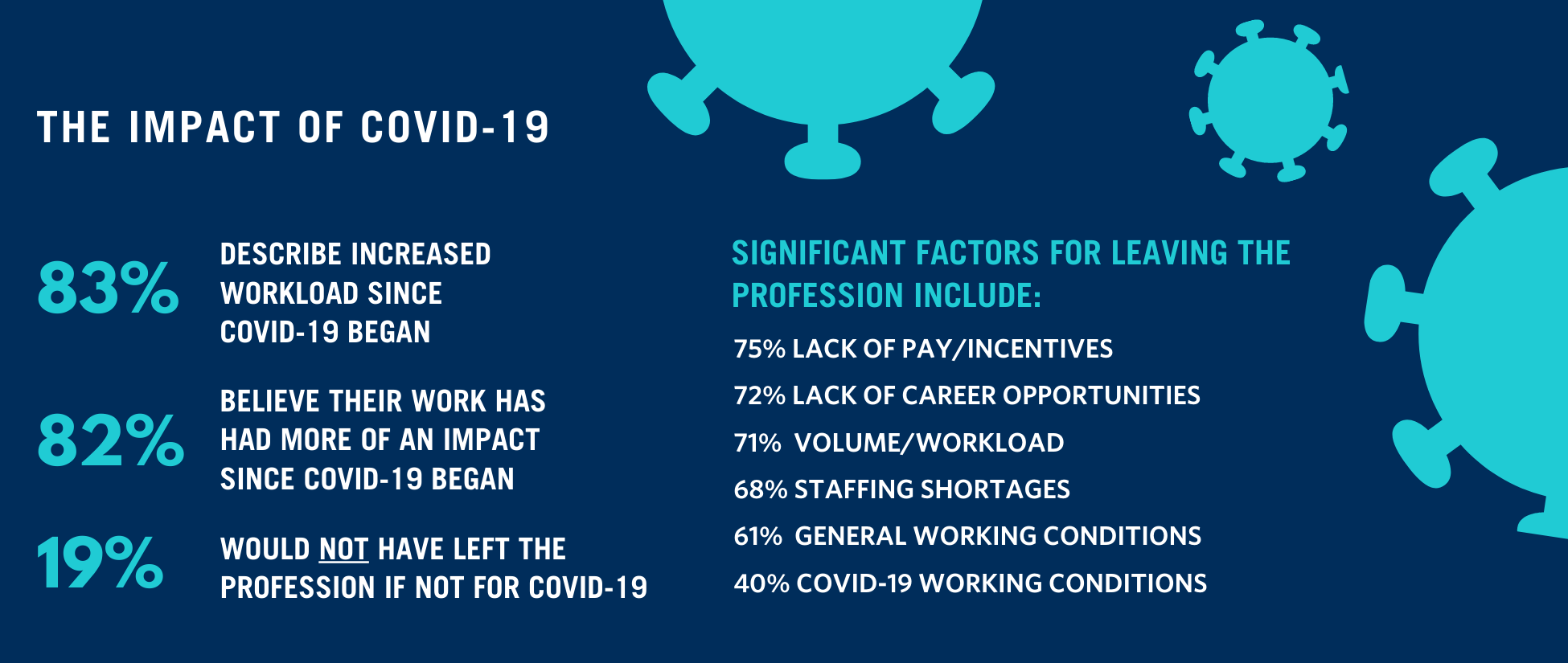 THE IMPACT OF COVID-19

83% DESCRIBE INCREASED WORKLOAD SINCE COVID-19 BEGAN

82% BELIEVE THEIR WORK HAS HAD MORE OF AN IMPACT SINCE COVID-19 BEGAN

19% WOULD NOT HAVE LEFT THE PROFESSION IF NOT FOR COVID-19

SIGNIFICANT FACTORS FOR LEAVING THE PROFESSION INCLUDE:

75% LACK OF PAY/INCENTIVES

72% LACK OF CAREER OPPORTUNITIES

71% VOLUME/WORKLOAD

68% STAFFING SHORTAGES

61% GENERAL WORKING CONDITIONS

40% COVID-19 WORKING CONDITIONS